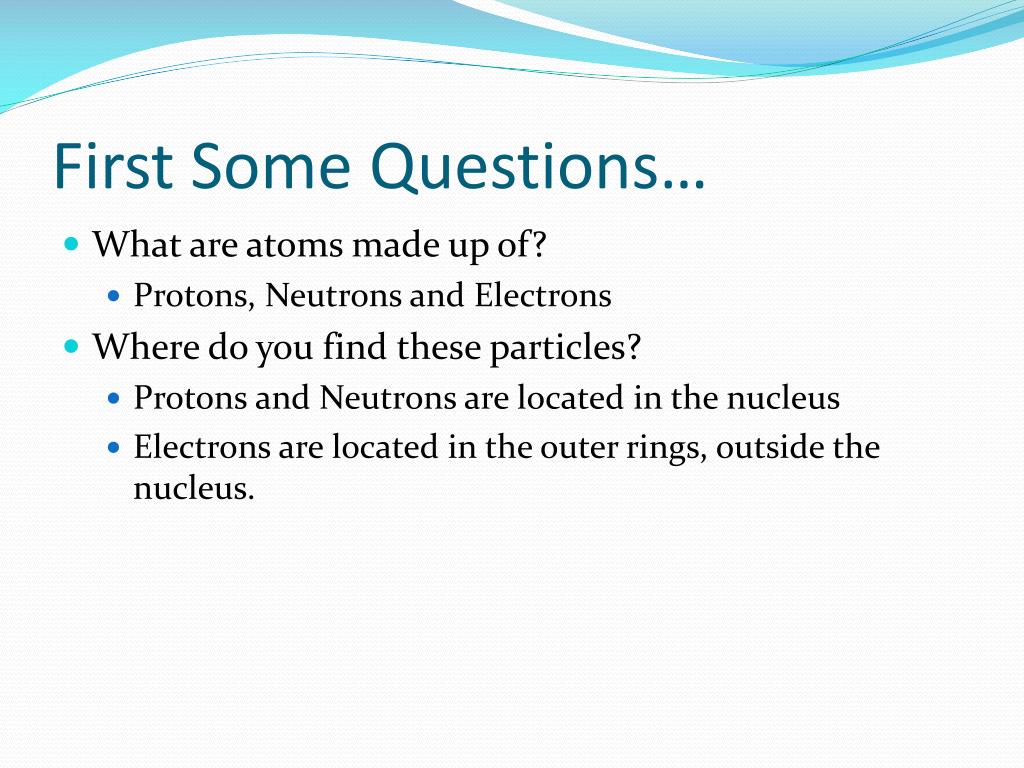 First Some Questions…

What are atoms made up of?

Protons, Neutrons and Electrons

Where do you find these particles?

Protons and Neutrons are located in the nucleus

Electrons are located in the outer rings, outside the nucleus.